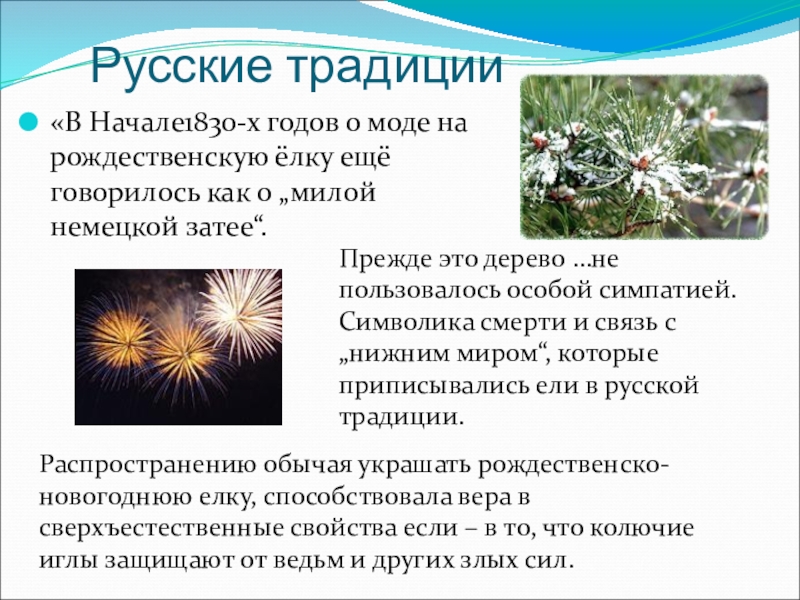 Русские традиции

«В Начале1830-х годов о моде на рождественскую ёлку ещё говорилось как о „милой немецкой затее“.

Прежде это дерево …не пользовалось особой симпатией. Символика смерти и связь с „нижним миром“, которые приписывались ели в русской традиции.

Распространению обычая украшать рождественско-новогоднюю елку, способствовала вера в сверхъестественные свойства если – в то, что колючие иглы защищают от ведьм и других злых сил.